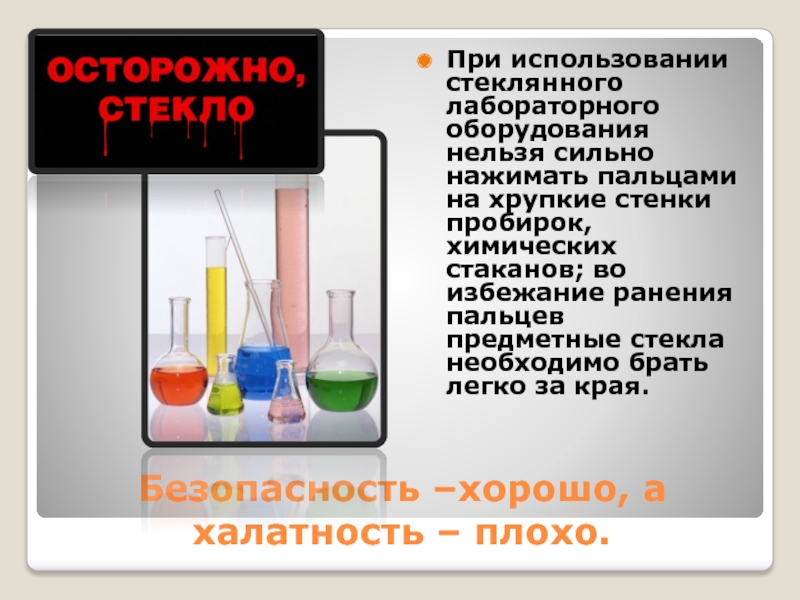 ОСТОРОЖНО, СТЕКЛО

При использовании стеклянного лабораторного оборудования нельзя сильно нажимать пальцами на хрупкие стенки пробирок, химических стаканов; во избежание ранения пальцев предметные стекла необходимо брать легко за края.

Безопасность –хорошо, а халатность – плохо.